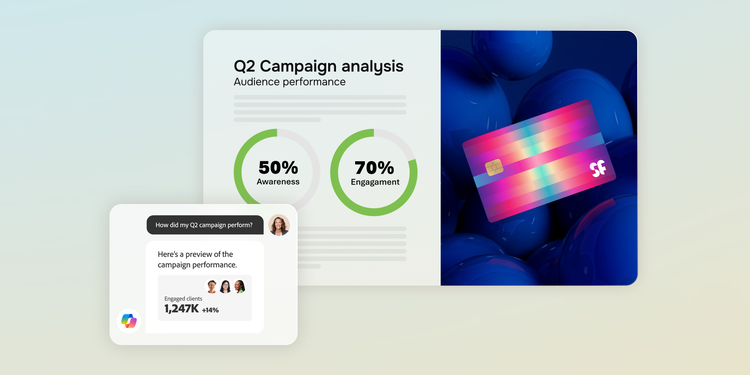 Q2 Campaign analysis
Audience performance

50%
Awareness

70%
Engagament

SF

How did my Q2 campaign perform?

Here's a preview of the campaign performance.

Engaged clients
1,247K +14%